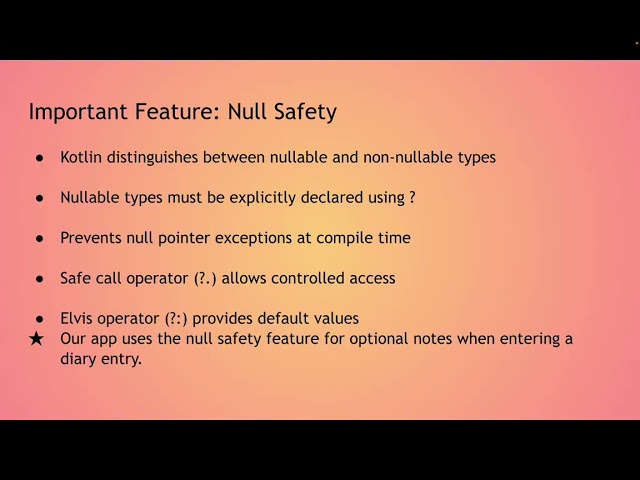 Important Feature: Null Safety

● Kotlin distinguishes between nullable and non-nullable types

● Nullable types must be explicitly declared using ?

● Prevents null pointer exceptions at compile time

● Safe call operator (?.) allows controlled access

● Elvis operator (?:) provides default values
★ Our app uses the null safety feature for optional notes when entering a diary entry.